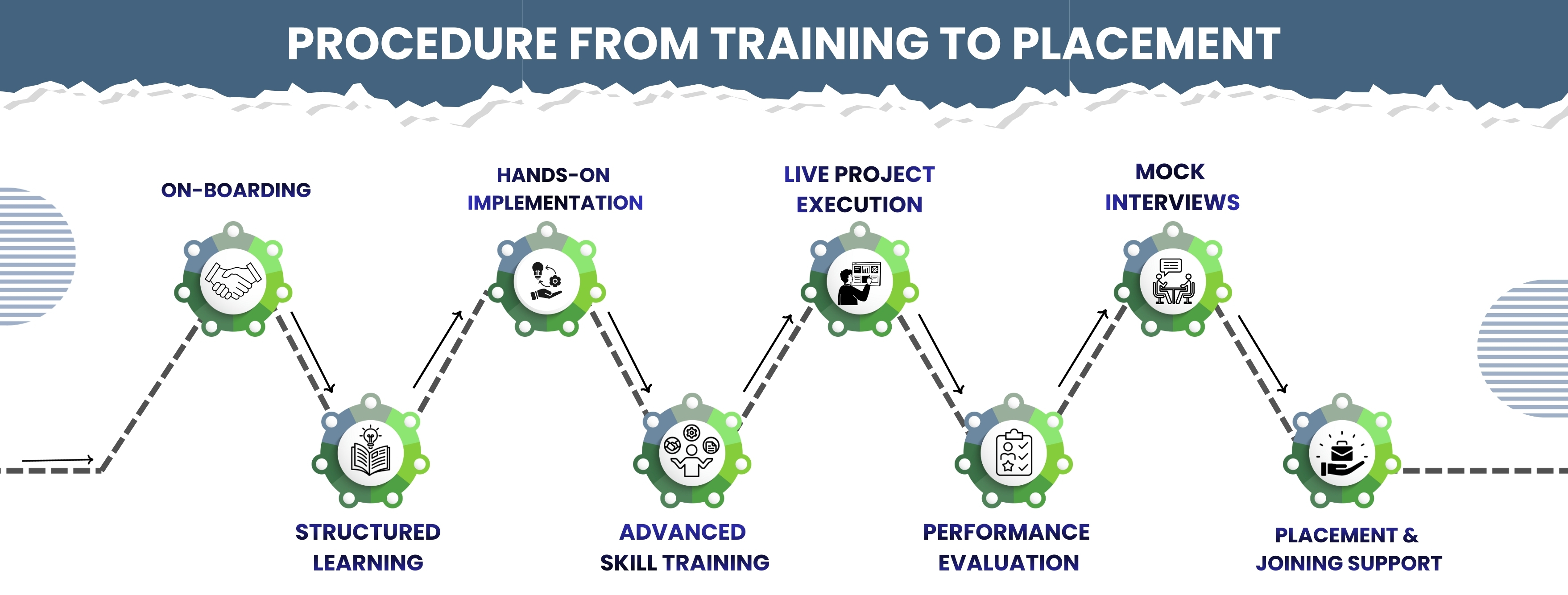 PROCEDURE FROM TRAINING TO PLACEMENT

ON-BOARDING

STRUCTURED LEARNING

HANDS-ON IMPLEMENTATION

ADVANCED SKILL TRAINING

LIVE PROJECT EXECUTION

PERFORMANCE EVALUATION

MOCK INTERVIEWS

PLACEMENT & JOINING SUPPORT